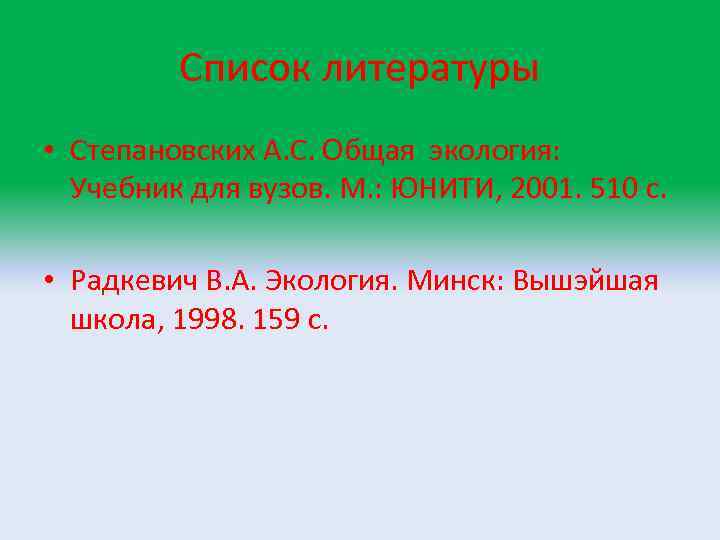 Список литературы

• Степановских А.С. Общая экология: Учебник для вузов. М.: ЮНИТИ, 2001. 510 с.

• Радкевич В.А. Экология. Минск: Вышэйшая школа, 1998. 159 с.